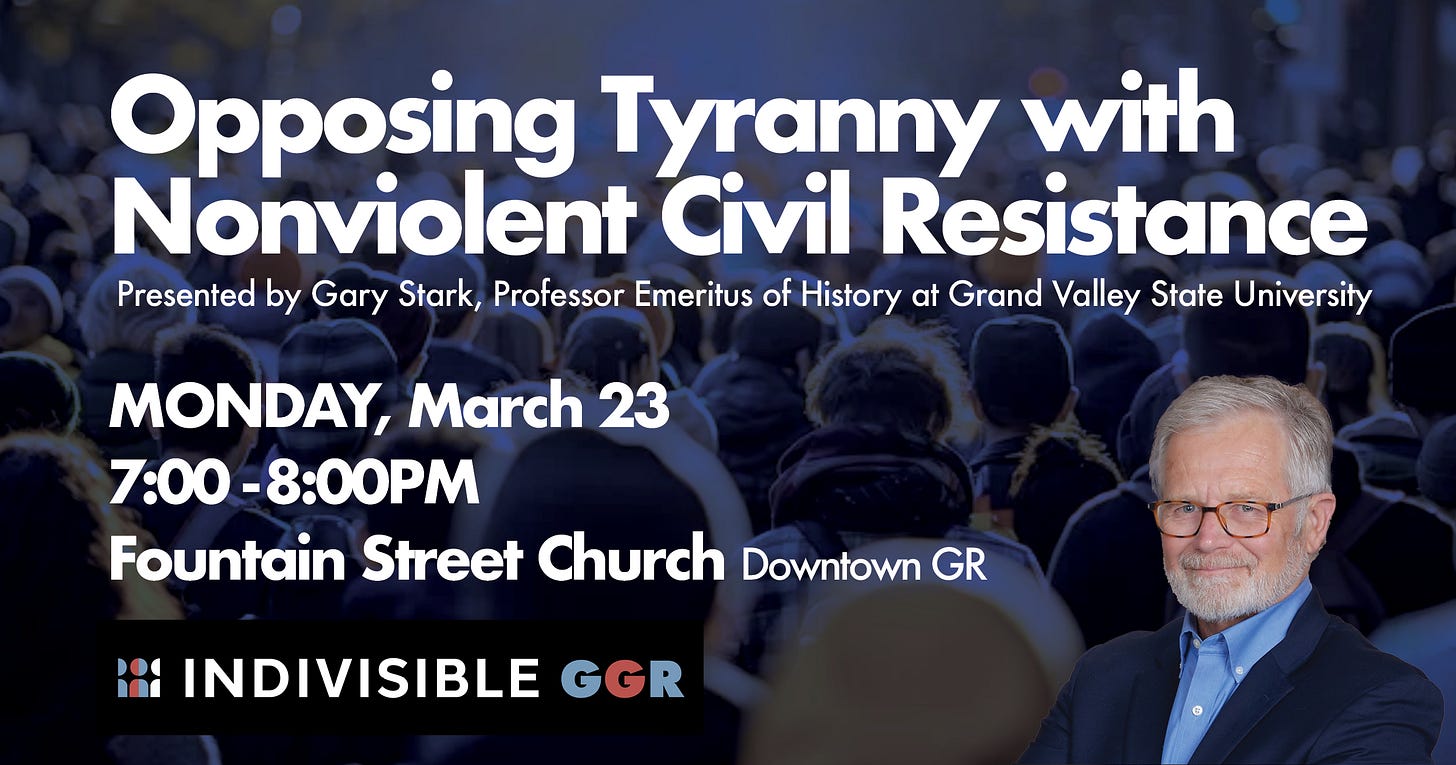 Opposing Tyranny with Nonviolent Civil Resistance

Presented by Gary Stark, Professor Emeritus of History at Grand Valley State University

MONDAY, March 23
7:00 - 8:00PM
Fountain Street Church Downtown GR

INDIVISIBLE GGR